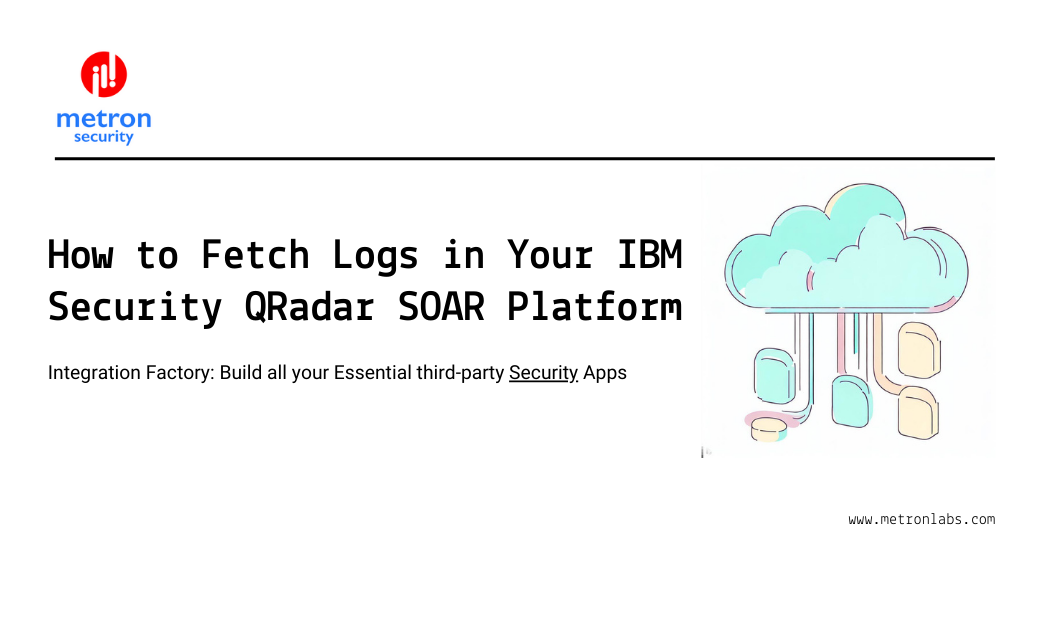 metron
security

How to Fetch Logs in Your IBM Security QRadar SOAR Platform

Integration Factory: Build all your Essential third-party Security Apps

www.metronlabs.com